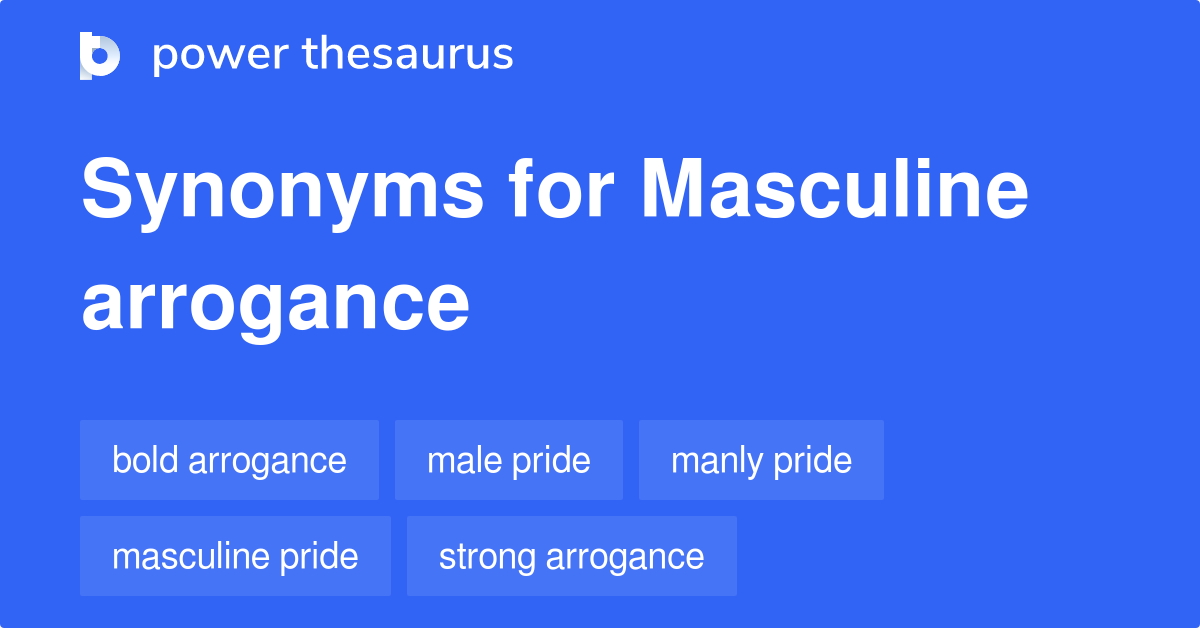 power thesaurus

Synonyms for Masculine arrogance

bold arrogance
male pride
manly pride
masculine pride
strong arrogance